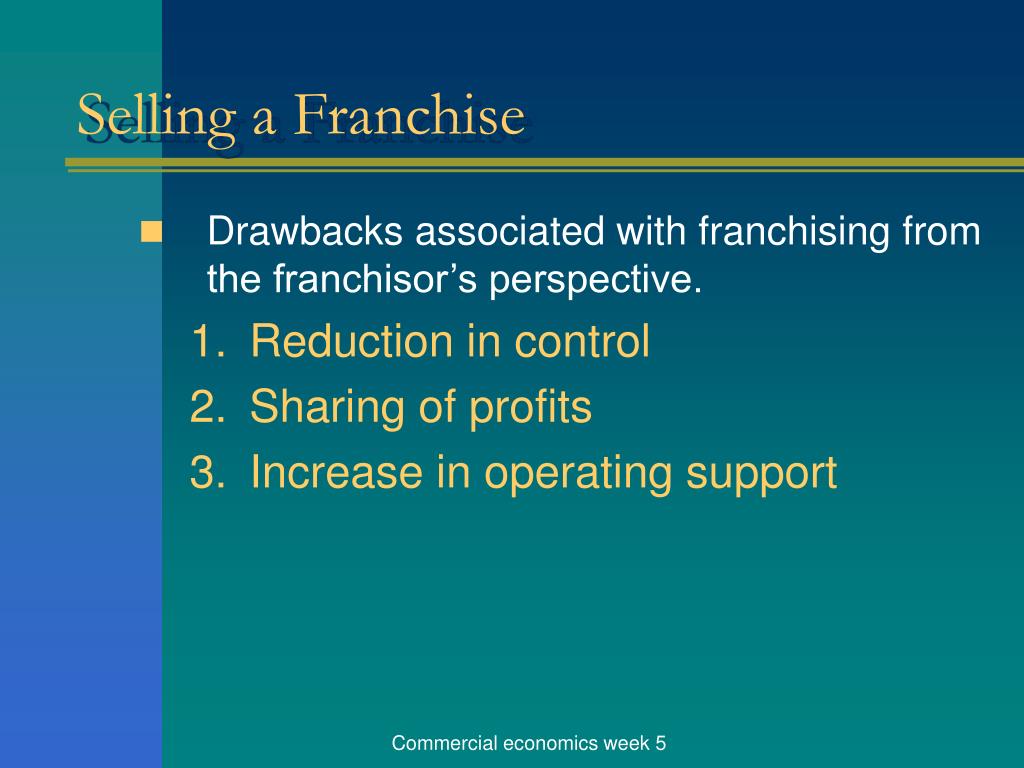 Selling a Franchise

Drawbacks associated with franchising from the franchisor’s perspective.

1. Reduction in control
2. Sharing of profits
3. Increase in operating support

Commercial economics week 5